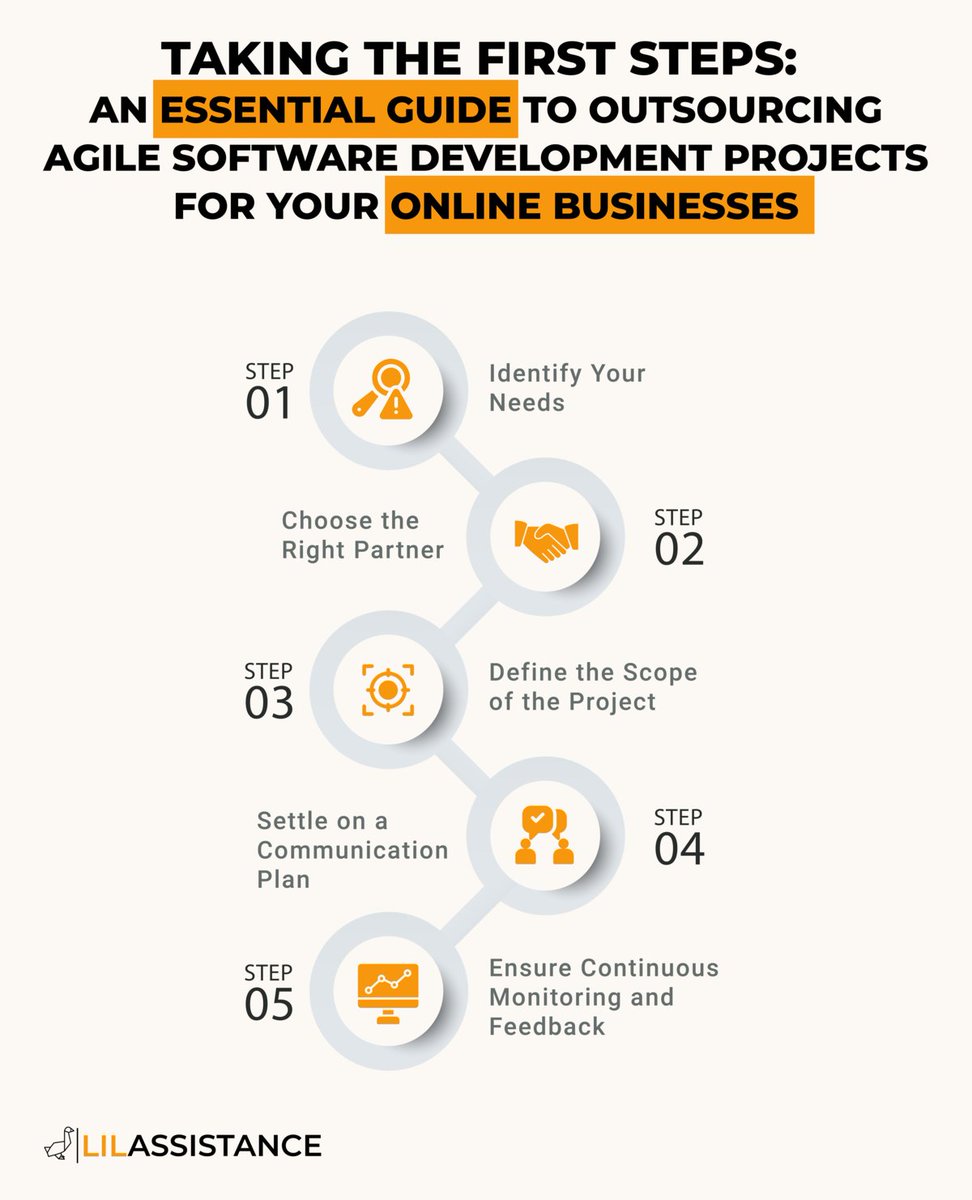 TAKING THE FIRST STEPS:
AN ESSENTIAL GUIDE TO OUTSOURCING AGILE SOFTWARE DEVELOPMENT PROJECTS FOR YOUR ONLINE BUSINESSES

STEP 01
Identify Your Needs

Choose the Right Partner
STEP 02

STEP 03
Define the Scope of the Project

Settle on a Communication Plan
STEP 04

STEP 05
Ensure Continuous Monitoring and Feedback

LILASSISTANCE